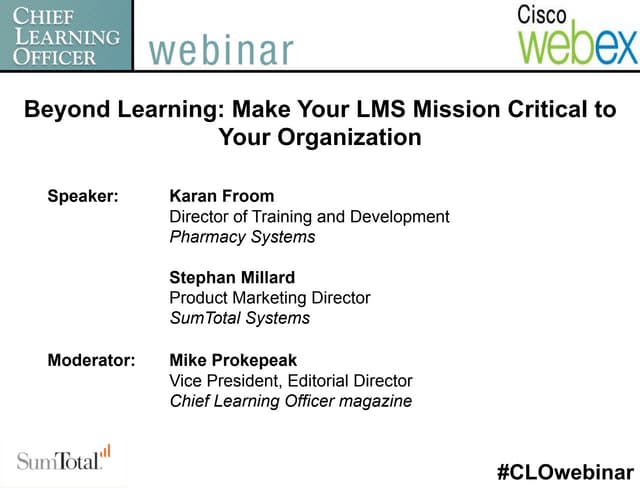 CHIEF LEARNING OFFICER webinar

Cisco webex

Beyond Learning: Make Your LMS Mission Critical to Your Organization

Speaker: Karan Froom
Director of Training and Development
Pharmacy Systems

Stephan Millard
Product Marketing Director
SumTotal Systems

Moderator: Mike Prokepeak
Vice President, Editorial Director
Chief Learning Officer magazine

SumTotal.

#CLOwebinar